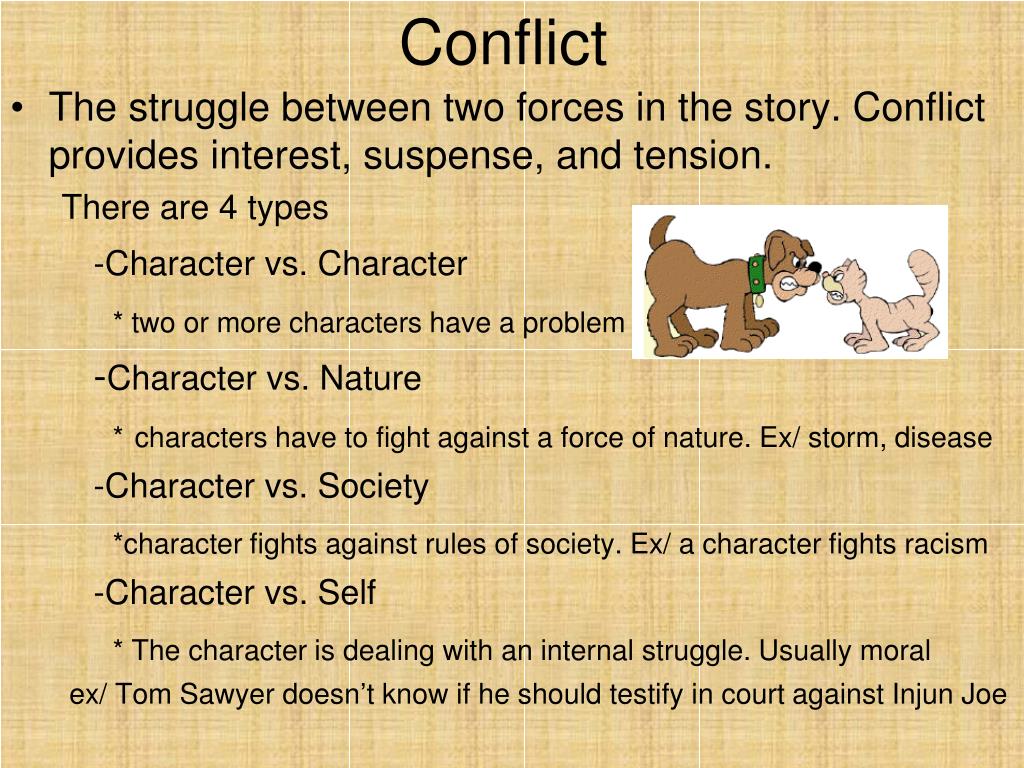 Conflict

• The struggle between two forces in the story. Conflict provides interest, suspense, and tension.

There are 4 types

-Character vs. Character

* two or more characters have a problem

-Character vs. Nature

* characters have to fight against a force of nature. Ex/ storm, disease

-Character vs. Society

*character fights against rules of society. Ex/ a character fights racism

-Character vs. Self

* The character is dealing with an internal struggle. Usually moral

ex/ Tom Sawyer doesn't know if he should testify in court against Injun Joe